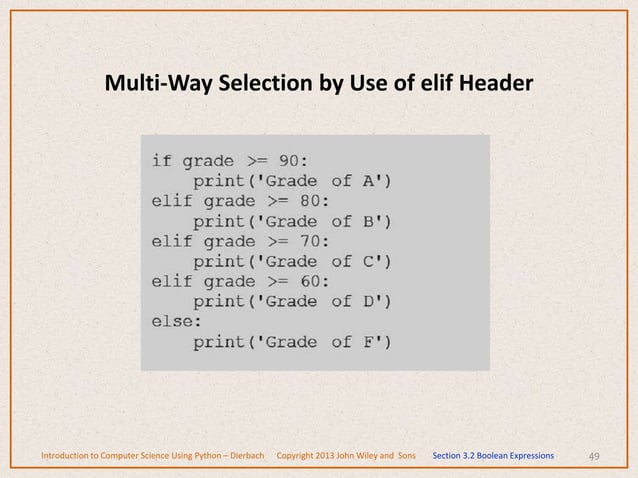 Multi-Way Selection by Use of elif Header

if grade >= 90:
    print('Grade of A')
elif grade >= 80:
    print('Grade of B')
elif grade >= 70:
    print('Grade of C')
elif grade >= 60:
    print('Grade of D')
else:
    print('Grade of F')

Introduction to Computer Science Using Python – Dierbach Copyright 2013 John Wiley and Sons Section 3.2 Boolean Expressions 49